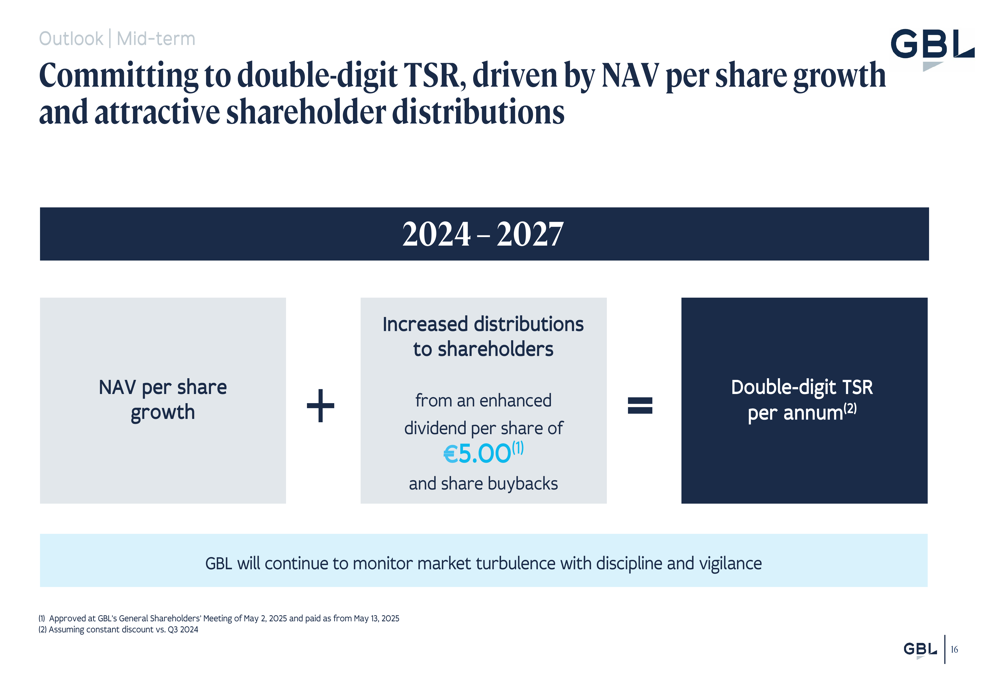 Outlook | Mid-term

GBL

Committing to double-digit TSR, driven by NAV per share growth and attractive shareholder distributions

2024 – 2027

NAV per share growth

+

Increased distributions to shareholders

from an enhanced dividend per share of €5.00$^{(1)}$ and share buybacks

=

Double-digit TSR per annum$^{(2)}$

GBL will continue to monitor market turbulence with discipline and vigilance

(1) Approved at GBL's General Shareholders' Meeting of May 2, 2025 and paid as from May 13, 2025
(2) Assuming constant discount vs. Q3 2024

GBL | 16